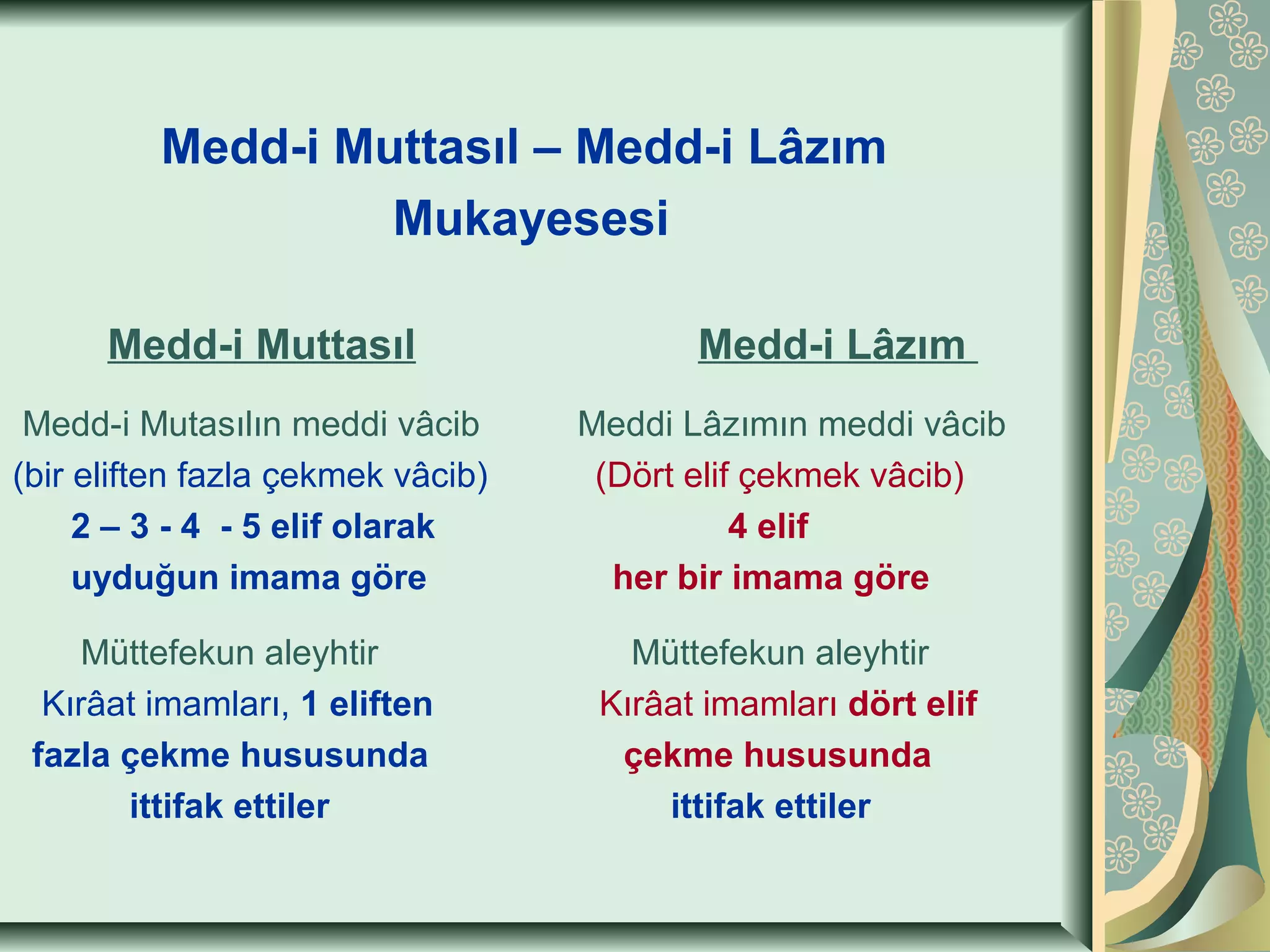 Medd-i Muttasıl – Medd-i Lâzım Mukayesesi

Medd-i Muttasıl

Medd-i Mutasılın meddi vâcib
(bir eliften fazla çekmek vâcib)
2 – 3 - 4 - 5 elif olarak
uyduğun imama göre

Müttefekun aleyhtir
Kırâat imamları, 1 eliften fazla çekme hususunda ittifak ettiler

Medd-i Lâzım

Meddi Lâzımın meddi vâcib
(Dört elif çekmek vâcib)
4 elif
her bir imama göre

Müttefekun aleyhtir
Kırâat imamları dört elif çekme hususunda ittifak ettiler